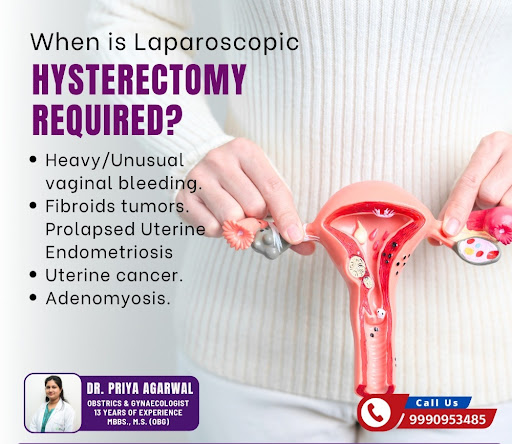 When is Laparoscopic
HYSTERECTOMY REQUIRED?

• Heavy/Unusual vaginal bleeding.
• Fibroids tumors. Prolapsed Uterine Endometriosis
• Uterine cancer.
• Adenomyosis.

DR. PRIYA AGARWAL
OBSTRICS & GYNAECOLOGIST
13 YEARS OF EXPERIENCE
MBBS., M.S. (OBG)

Call Us
9990953485